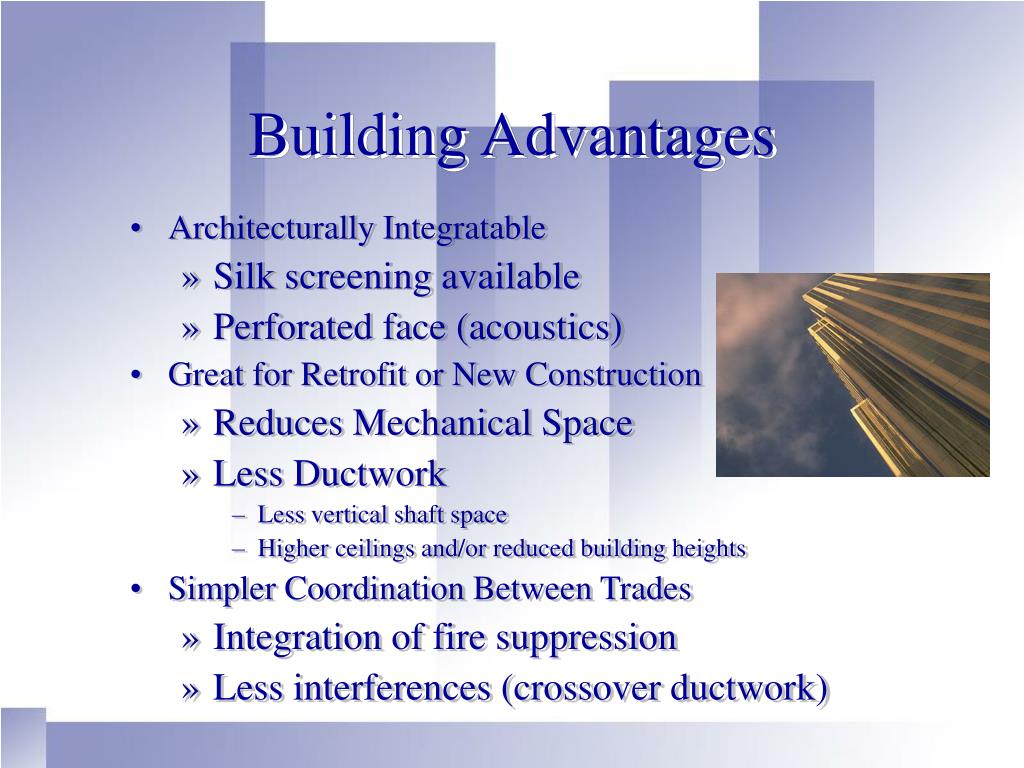 Building Advantages

• Architecturally Integratable
» Silk screening available
» Perforated face (acoustics)
• Great for Retrofit or New Construction
» Reduces Mechanical Space
» Less Ductwork
– Less vertical shaft space
– Higher ceilings and/or reduced building heights
• Simpler Coordination Between Trades
» Integration of fire suppression
» Less interferences (crossover ductwork)